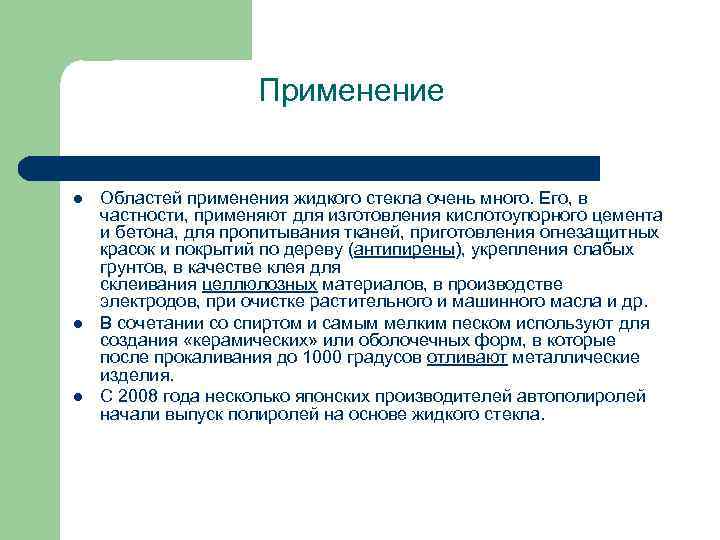 Применение

- Областей применения жидкого стекла очень много. Его, в частности, применяют для изготовления кислотоупорного цемента и бетона, для пропитывания тканей, приготовления огнезащитных красок и покрытий по дереву (антипирены), укрепления слабых грунтов, в качестве клея для склеивания целлюлозных материалов, в производстве электродов, при очистке растительного и машинного масла и др.
- В сочетании со спиртом и самым мелким песком используют для создания «керамических» или оболочечных форм, в которые после прокаливания до 1000 градусов отливают металлические изделия.
- С 2008 года несколько японских производителей автополиролей начали выпуск полиролей на основе жидкого стекла.